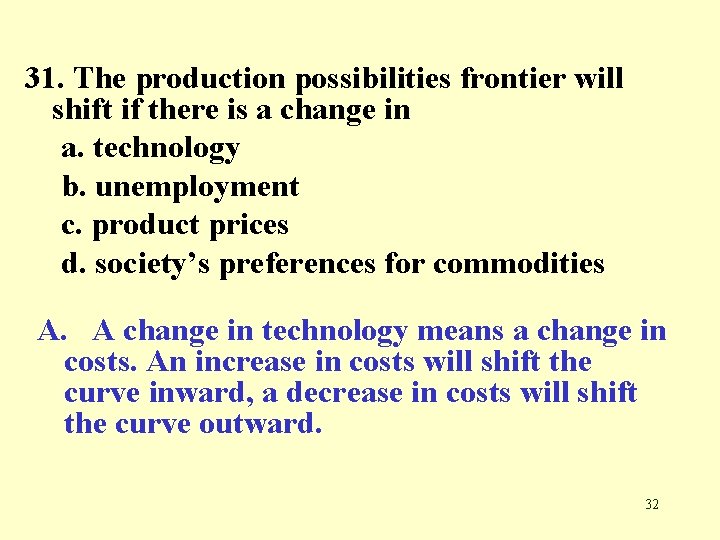 31. The production possibilities frontier will shift if there is a change in

a. technology

b. unemployment

c. product prices

d. society’s preferences for commodities

A. A change in technology means a change in costs. An increase in costs will shift the curve inward, a decrease in costs will shift the curve outward.

32